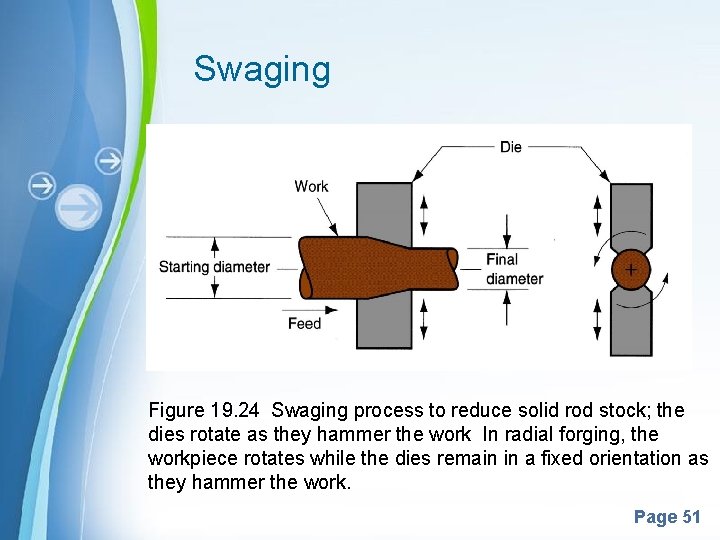 Swaging

Die

Work

Starting diameter

Final diameter

Feed

Figure 19.24 Swaging process to reduce solid rod stock; the dies rotate as they hammer the work In radial forging, the workpiece rotates while the dies remain in a fixed orientation as they hammer the work.

Page 51